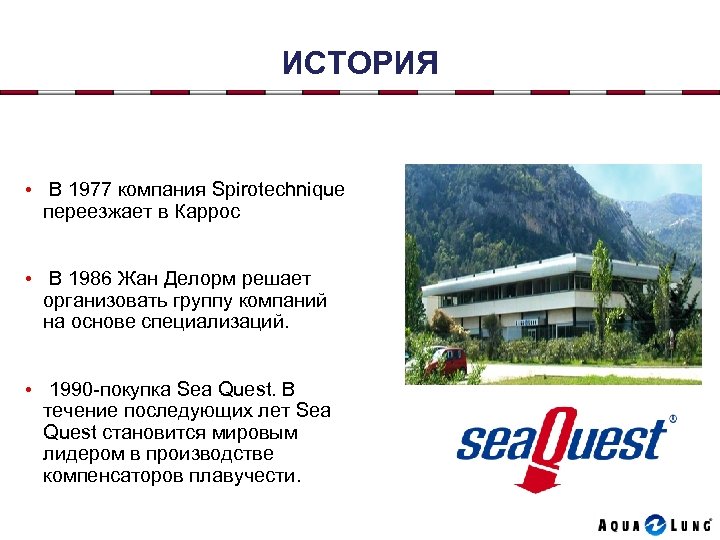 ИСТОРИЯ

• В 1977 компания Spirotechnique переезжает в Каррос

• В 1986 Жан Делорм решает организовать группу компаний на основе специализаций.

• 1990-покупка Sea Quest. В течение последующих лет Sea Quest становится мировым лидером в производстве компенсаторов плавучести.

seaQuest®

AQUA LUNG